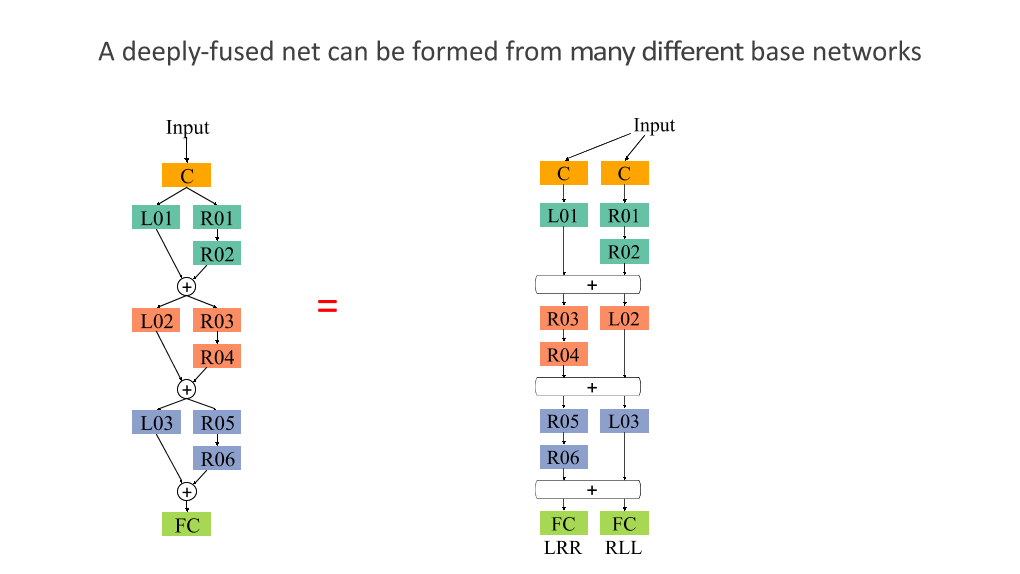 A deeply-fused net can be formed from many different base networks

Input
C
L01
R01
R02
+
L02
R03
R04
+
L03
R05
R06
+
FC

=

Input
C
C
L01
R01
R02
+
R03
L02
R04
+
R05
L03
R06
+
FC
FC
LRR
RLL